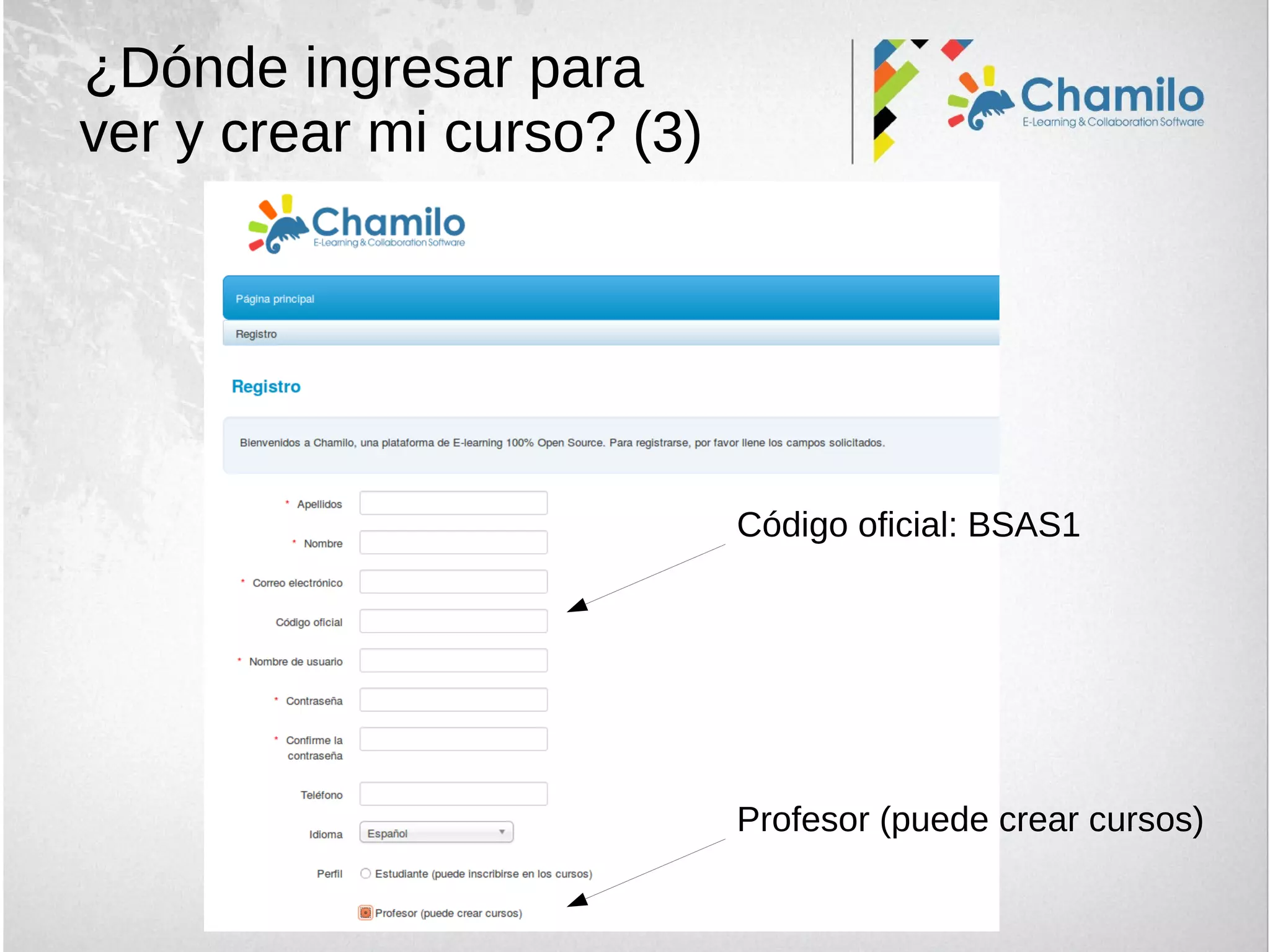 ¿Dónde ingresar para ver y crear mi curso? (3)

Chamilo
E-Learning & Collaboration Software

Chamilo
E-Learning & Collaboration Software

Página principal

Registro

Registro

Bienvenidos a Chamilo, una plataforma de E-learning 100% Open Source. Para registrarse, por favor llene los campos solicitados.

* Apellidos

* Nombre

* Correo electrónico

Código oficial

* Nombre de usuario

* Contraseña

* Confirme la contraseña

Teléfono

Idioma Español

Perfil Estudiante (puede inscribirse en los cursos)

Profesor (puede crear cursos)

Código oficial: BSAS1

Profesor (puede crear cursos)